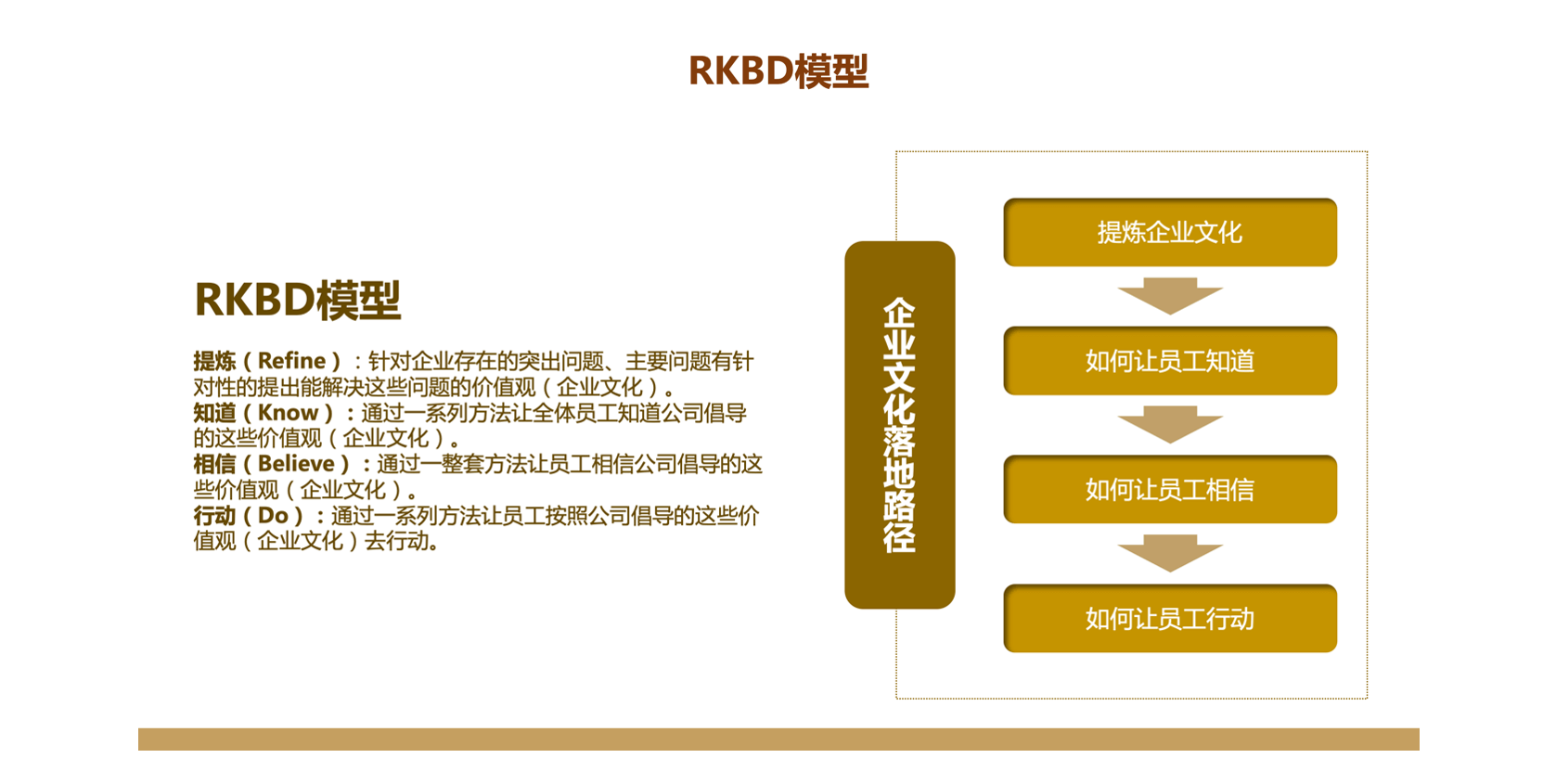 RKBD模型

RKBD模型

提炼（Refine）：针对企业存在的突出问题、主要问题有针对性的提出能解决这些问题的价值观（企业文化）。
知道（Know）：通过一系列方法让全体员工知道公司倡导的这些价值观（企业文化）。
相信（Believe）：通过一整套方法让员工相信公司倡导的这些价值观（企业文化）。
行动（Do）：通过一系列方法让员工按照公司倡导的这些价值观（企业文化）去行动。

企业文化落地路径

提炼企业文化

如何让员工知道

如何让员工相信

如何让员工行动